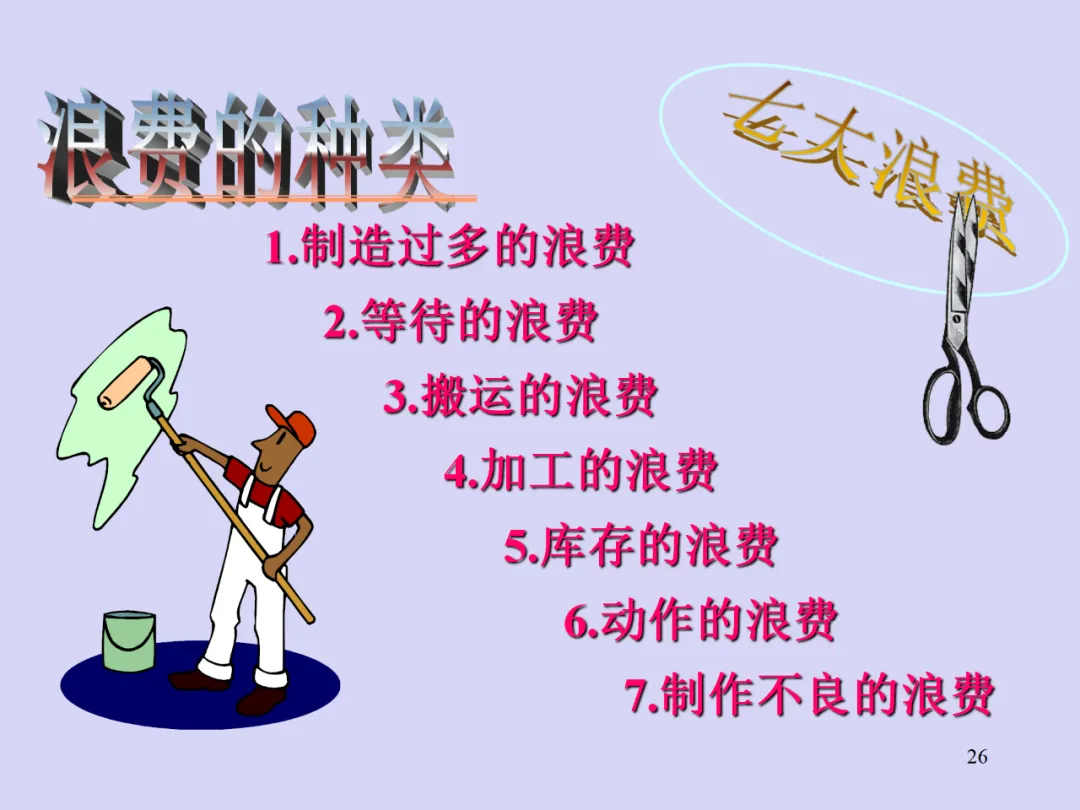 浪费的种类

七大浪费

1.制造过多的浪费

2.等待的浪费

3.搬运的浪费

4.加工的浪费

5.库存的浪费

6.动作的浪费

7.制作不良的浪费

26